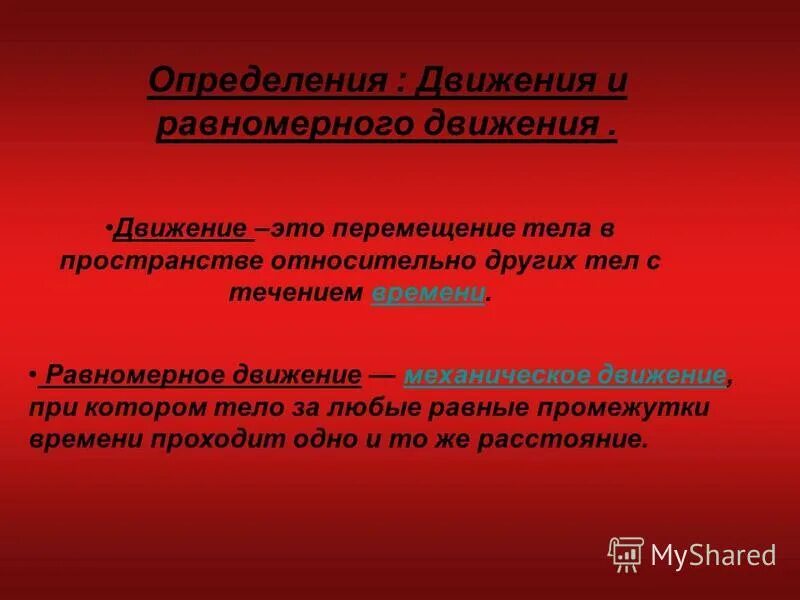 Определения : Движения и равномерного движения .

•Движение –это перемещение тела в пространстве относительно других тел с течением времени.

• Равномерное движение — механическое движение, при котором тело за любые равные промежутки времени проходит одно и то же расстояние.

MyShared